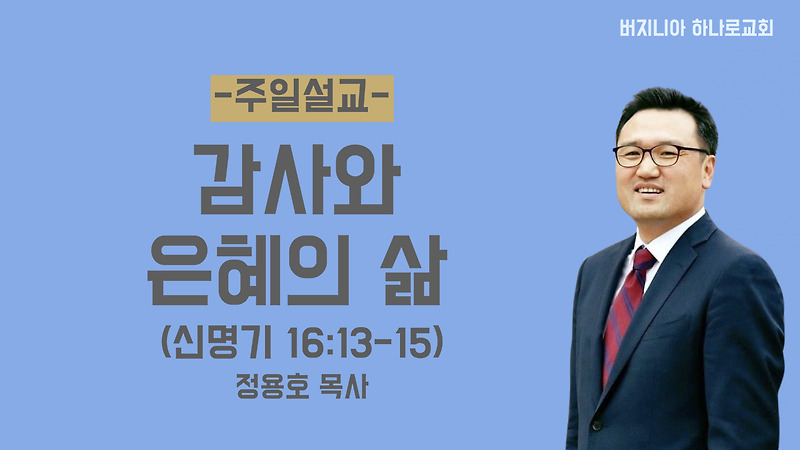 버지니아 하나로교회

-주일설교-

감사와 은혜의 삶

(신명기 16:13-15)

정용호 목사